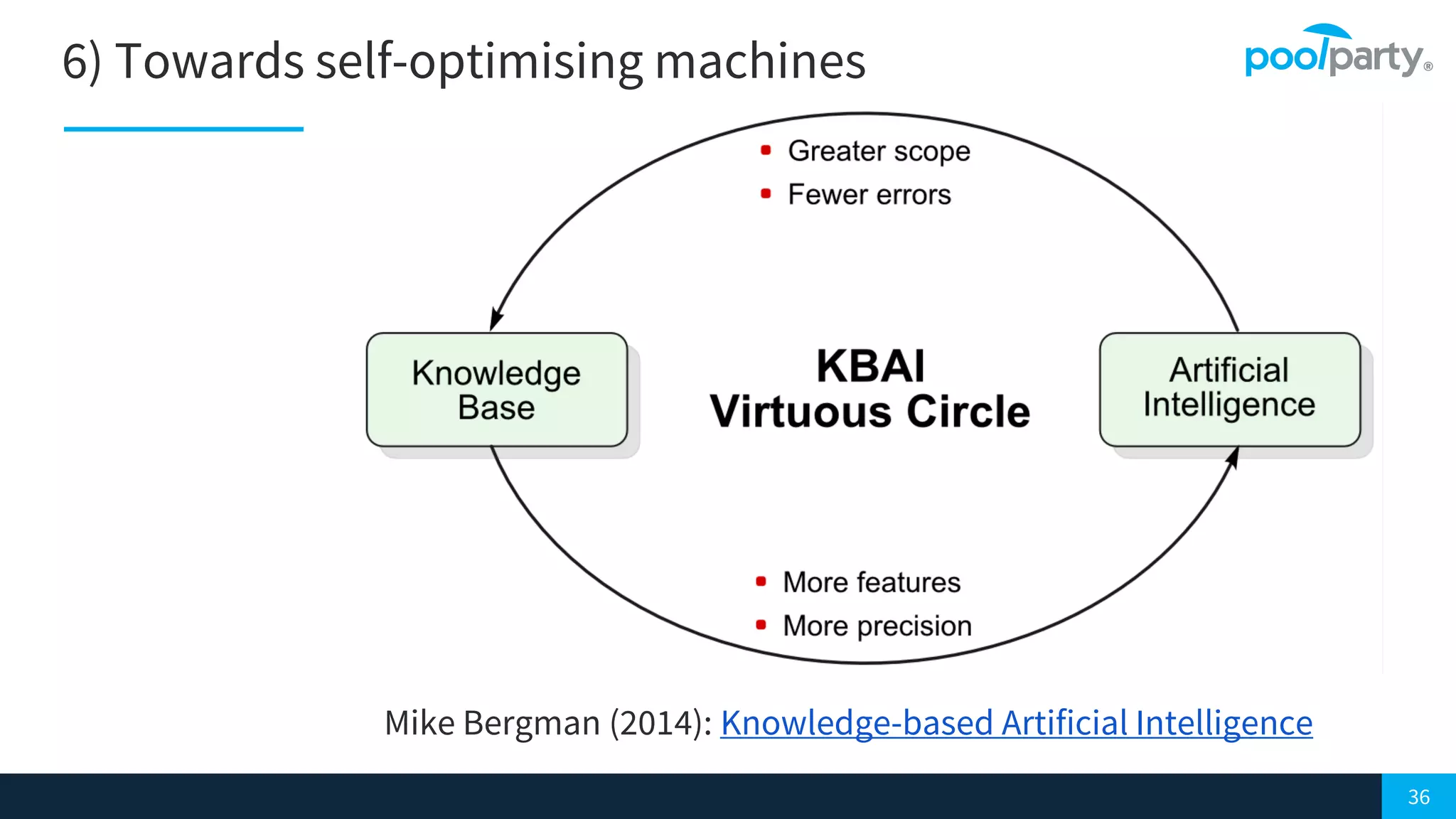 6) Towards self-optimising machines

poolparty®

- Greater scope
- Fewer errors

Knowledge Base

KBAI Virtuous Circle

Artificial Intelligence

- More features
- More precision

Mike Bergman (2014): Knowledge-based Artificial Intelligence

36